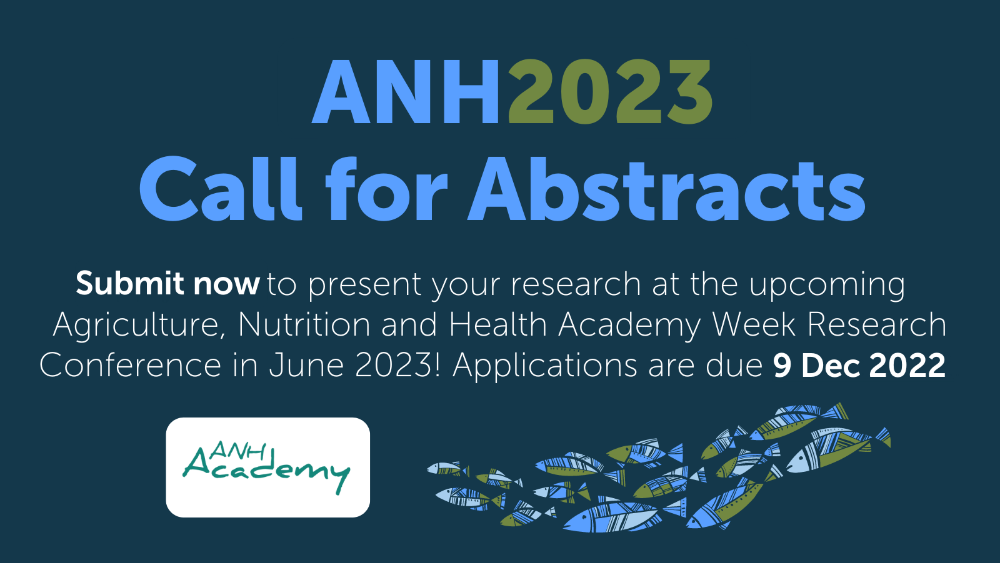 ANH2023
Call for Abstracts

Submit now to present your research at the upcoming Agriculture, Nutrition and Health Academy Week Research Conference in June 2023! Applications are due 9 Dec 2022

ANH Academy